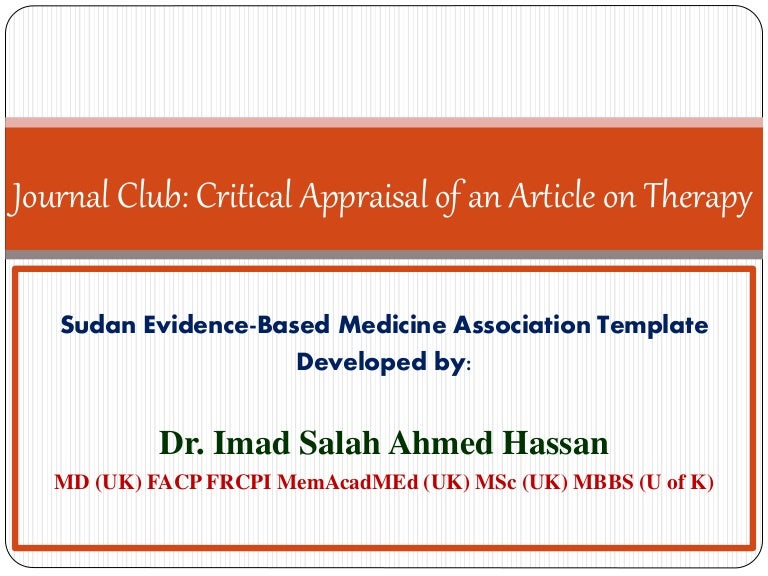 Journal Club: Critical Appraisal of an Article on Therapy

Sudan Evidence-Based Medicine Association Template
Developed by:

Dr. Imad Salah Ahmed Hassan
MD (UK) FACP FRCPI MemAcadMEd (UK) MSc (UK) MBBS (U of K)